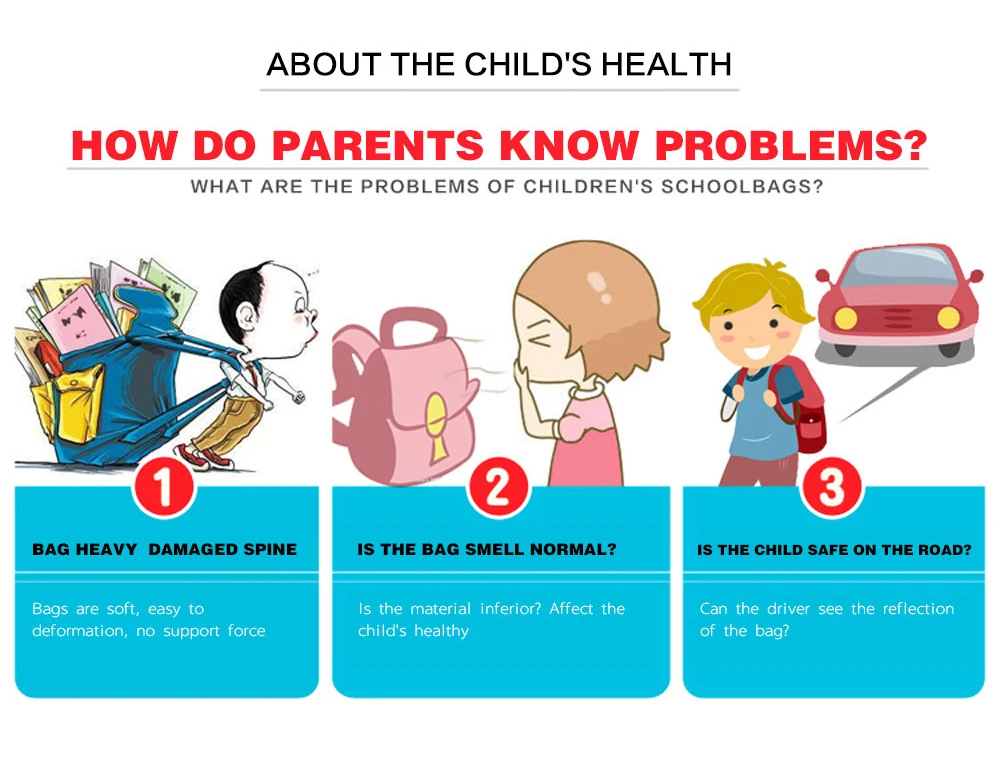 ABOUT THE CHILD'S HEALTH

HOW DO PARENTS KNOW PROBLEMS?

WHAT ARE THE PROBLEMS OF CHILDREN'S SCHOOLBAGS?

1

BAG HEAVY DAMAGED SPINE

Bags are soft, easy to deformation, no support force

2

IS THE BAG SMELL NORMAL?

Is the material inferior? Affect the child's healthy

3

IS THE CHILD SAFE ON THE ROAD?

Can the driver see the reflection of the bag?